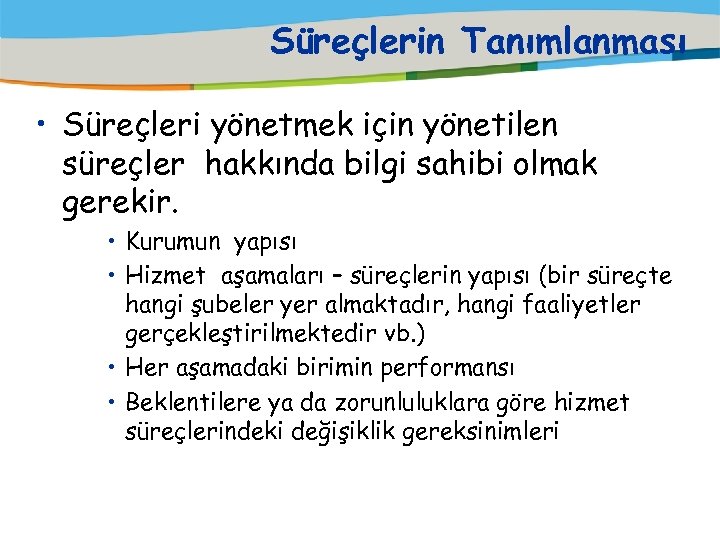 Süreçlerin Tanımlanması

• Süreçleri yönetmek için yönetilen süreçler hakkında bilgi sahibi olmak gerekir.

• Kurumun yapısı
• Hizmet aşamaları – süreçlerin yapısı (bir süreçte hangi şubeler yer almaktadır, hangi faaliyetler gerçekleştirilmektedir vb.)
• Her aşamadaki birimin performansı
• Beklentilere ya da zorunluluklara göre hizmet süreçlerindeki değişiklik gereksinimleri